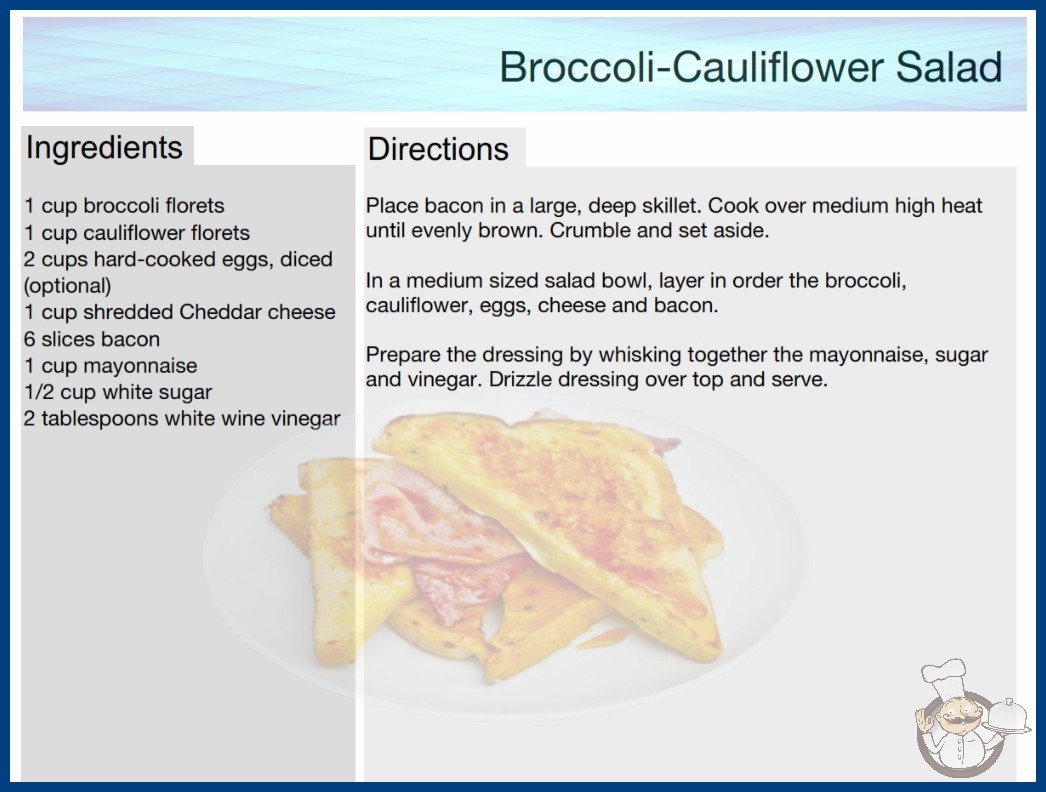 Broccoli-Cauliflower Salad

Ingredients

1 cup broccoli florets
1 cup cauliflower florets
2 cups hard-cooked eggs, diced (optional)
1 cup shredded Cheddar cheese
6 slices bacon
1 cup mayonnaise
1/2 cup white sugar
2 tablespoons white wine vinegar

Directions

Place bacon in a large, deep skillet. Cook over medium high heat until evenly brown. Crumble and set aside.

In a medium sized salad bowl, layer in order the broccoli, cauliflower, eggs, cheese and bacon.

Prepare the dressing by whisking together the mayonnaise, sugar and vinegar. Drizzle dressing over top and serve.